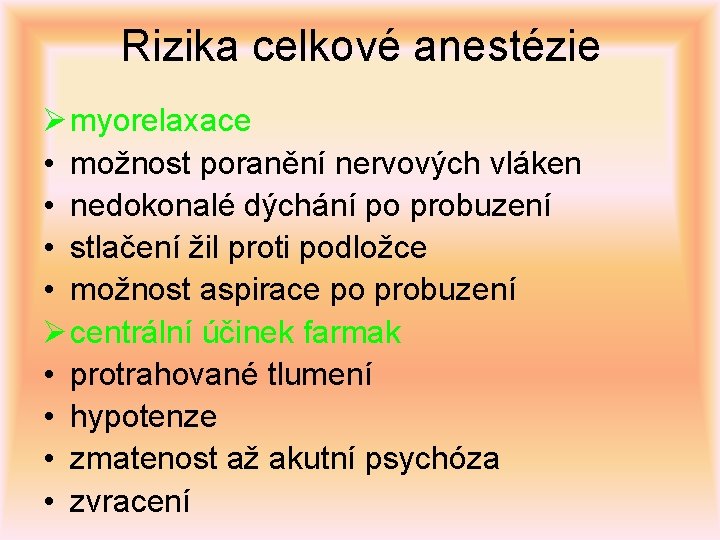 Rizika celkové anestézie

➢ myorelaxace
• možnost poranění nervových vláken
• nedokonalé dýchání po probuzení
• stlačení žil proti podložce
• možnost aspirace po probuzení
➢ centrální účinek farmak
• protrahované tlumení
• hypotenze
• zmatenost až akutní psychóza
• zvracení